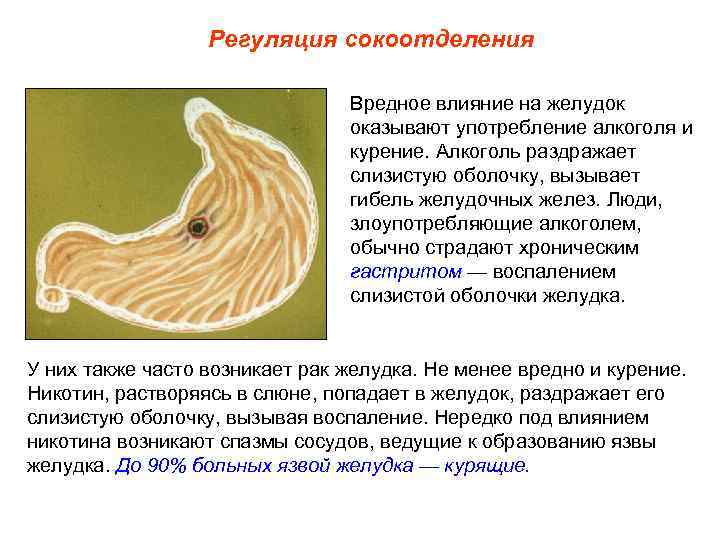 Регуляция сокоотделения

Вредное влияние на желудок оказывают употребление алкоголя и курение. Алкоголь раздражает слизистую оболочку, вызывает гибель желудочных желез. Люди, злоупотребляющие алкоголем, обычно страдают хроническим гастритом — воспалением слизистой оболочки желудка.

У них также часто возникает рак желудка. Не менее вредно и курение. Никотин, растворяясь в слюне, попадает в желудок, раздражает его слизистую оболочку, вызывая воспаление. Нередко под влиянием никотина возникают спазмы сосудов, ведущие к образованию язвы желудка. До 90% больных язвой желудка — курящие.